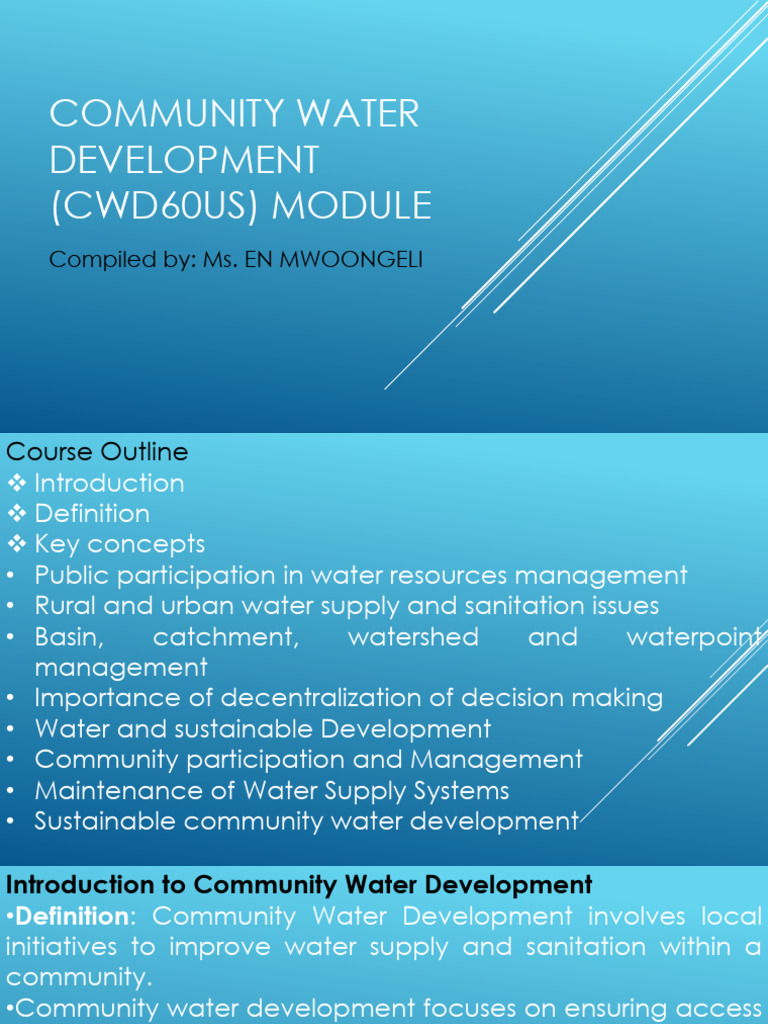 COMMUNITY WATER DEVELOPMENT (CWD60US) MODULE

Compiled by: Ms. EN MWOONGELI

Course Outline
❖ Introduction
❖ Definition
❖ Key concepts
• Public participation in water resources management
• Rural and urban water supply and sanitation issues
• Basin, catchment, watershed and waterpoint management
• Importance of decentralization of decision making
• Water and sustainable Development
• Community participation and Management
• Maintenance of Water Supply Systems
• Sustainable community water development

Introduction to Community Water Development
•Definition: Community Water Development involves local initiatives to improve water supply and sanitation within a community.
•Community water development focuses on ensuring access